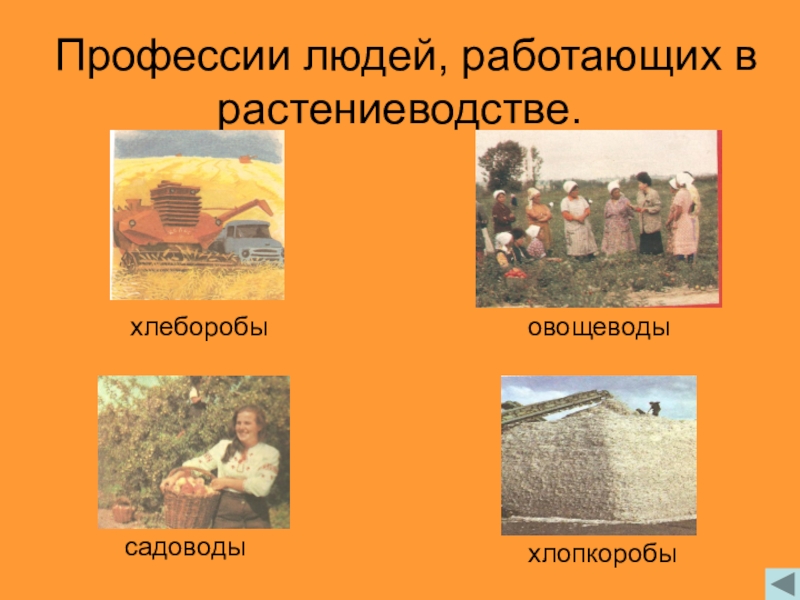 Профессии людей, работающих в растениеводстве.

хлеборобы

овощеводы

садоводы

хлопкоробы